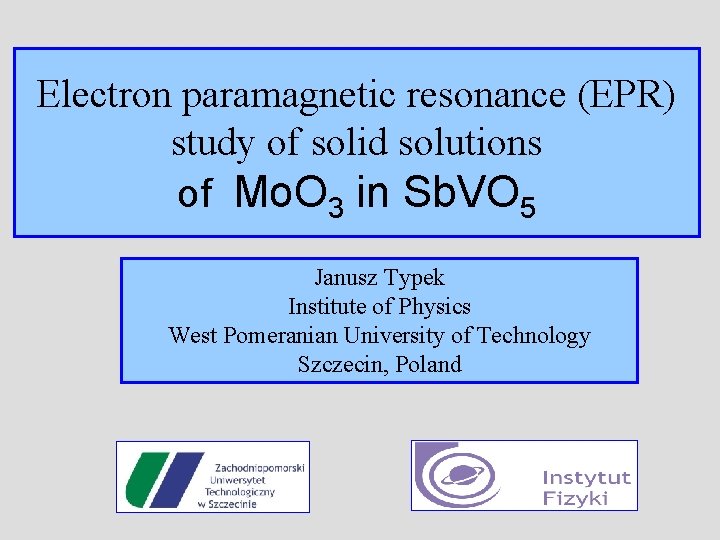 Electron paramagnetic resonance (EPR) study of solid solutions of $MoO_3$ in $SbVO_5$

Janusz Typek
Institute of Physics
West Pomeranian University of Technology
Szczecin, Poland

Zachodniopomorski Uniwersytet Technologiczny w Szczecinie

Instytut Fizyki